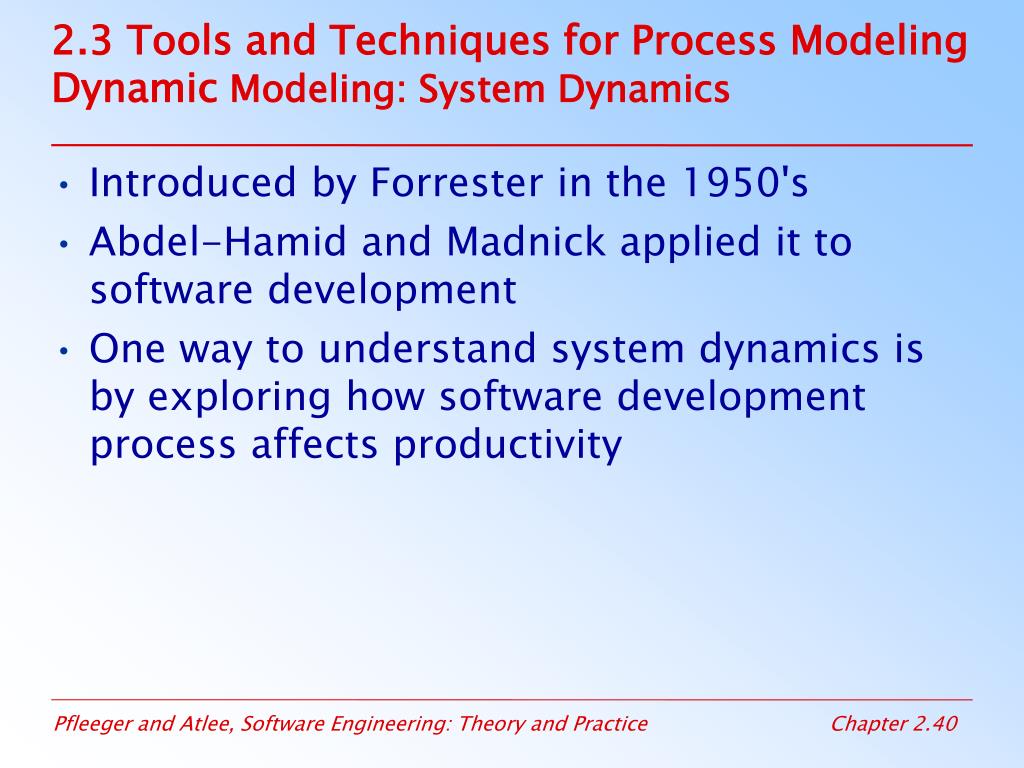 2.3 Tools and Techniques for Process Modeling
Dynamic Modeling: System Dynamics

• Introduced by Forrester in the 1950's
• Abdel-Hamid and Madnick applied it to software development
• One way to understand system dynamics is by exploring how software development process affects productivity

Pfleeger and Atlee, Software Engineering: Theory and Practice

Chapter 2.40